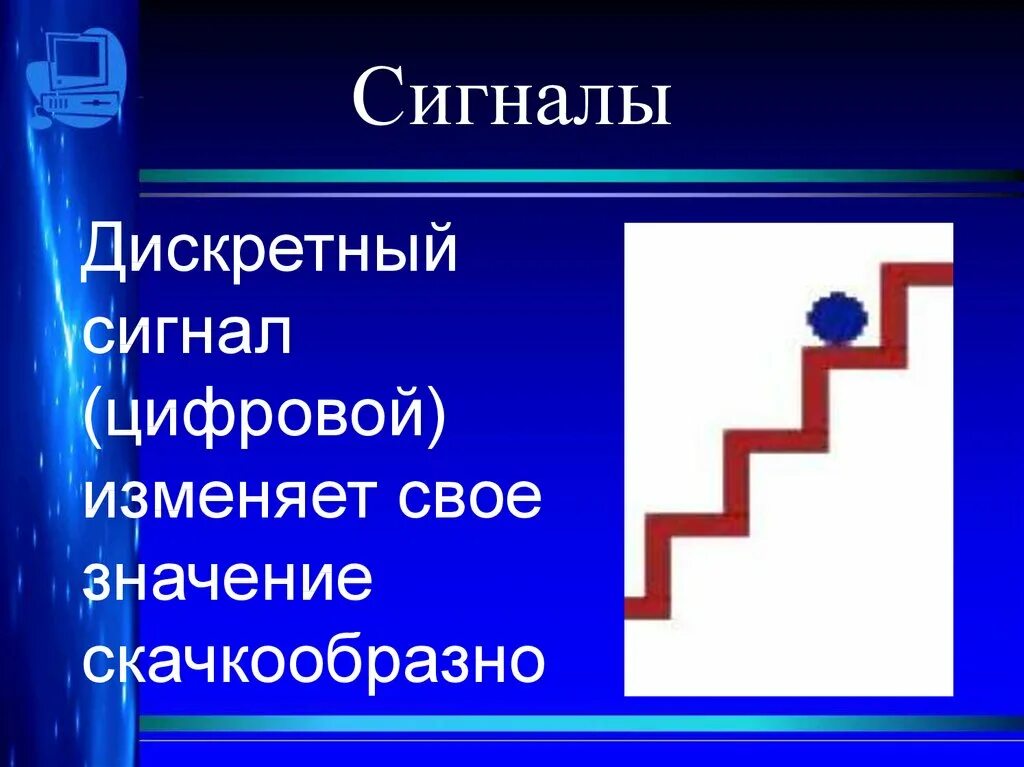 Сигналы

Дискретный сигнал (цифровой) изменяет свое значение скачкообразно